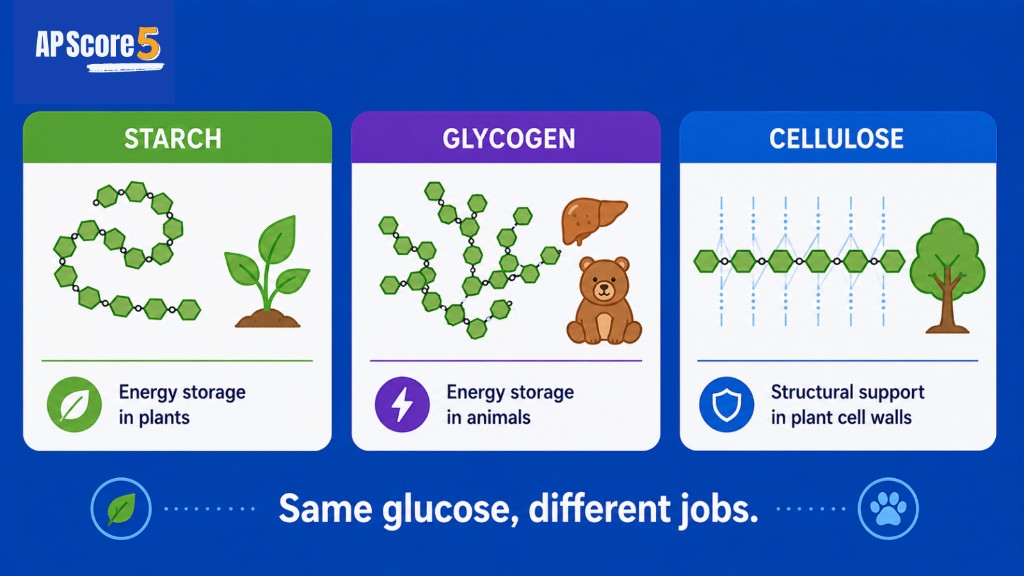 AP Score 5

STARCH

Energy storage in plants

GLYCOGEN

Energy storage in animals

CELLULOSE

Structural support in plant cell walls

Same glucose, different jobs.